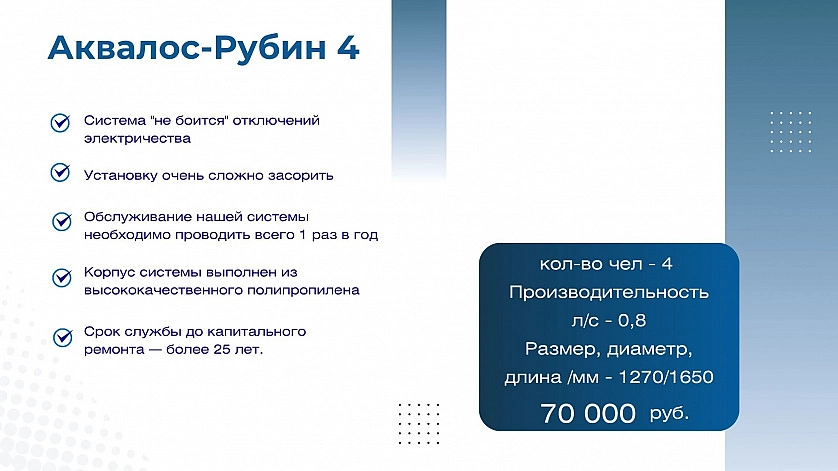 Аквалос-Рубин 4

Система "не боится" отключений электричества

Установку очень сложно засорить

Обслуживание нашей системы необходимо проводить всего 1 раз в год

Корпус системы выполнен из высококачественного полипропилена

Срок службы до капитального ремонта — более 25 лет.

кол-во чел - 4
Производительность
л/с - 0,8
Размер, диаметр,
длина /мм - 1270/1650
70 000 руб.